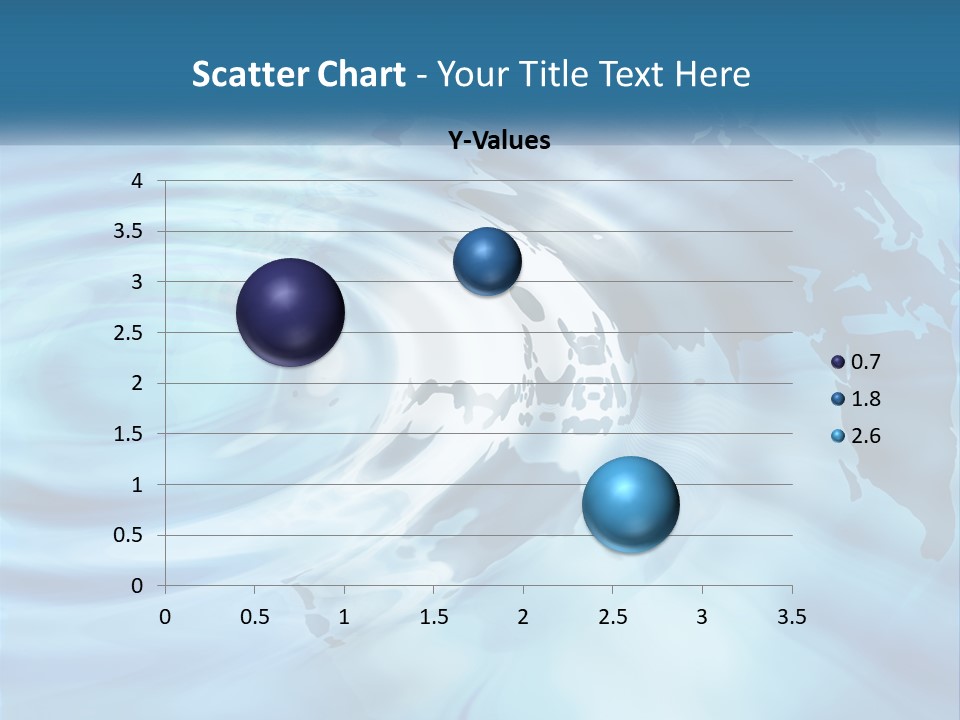 Scatter Chart - Your Title Text Here

Y-Values

4
3.5
3
2.5
2
1.5
1
0.5
0

0 0.5 1 1.5 2 2.5 3 3.5

0.7
1.8
2.6